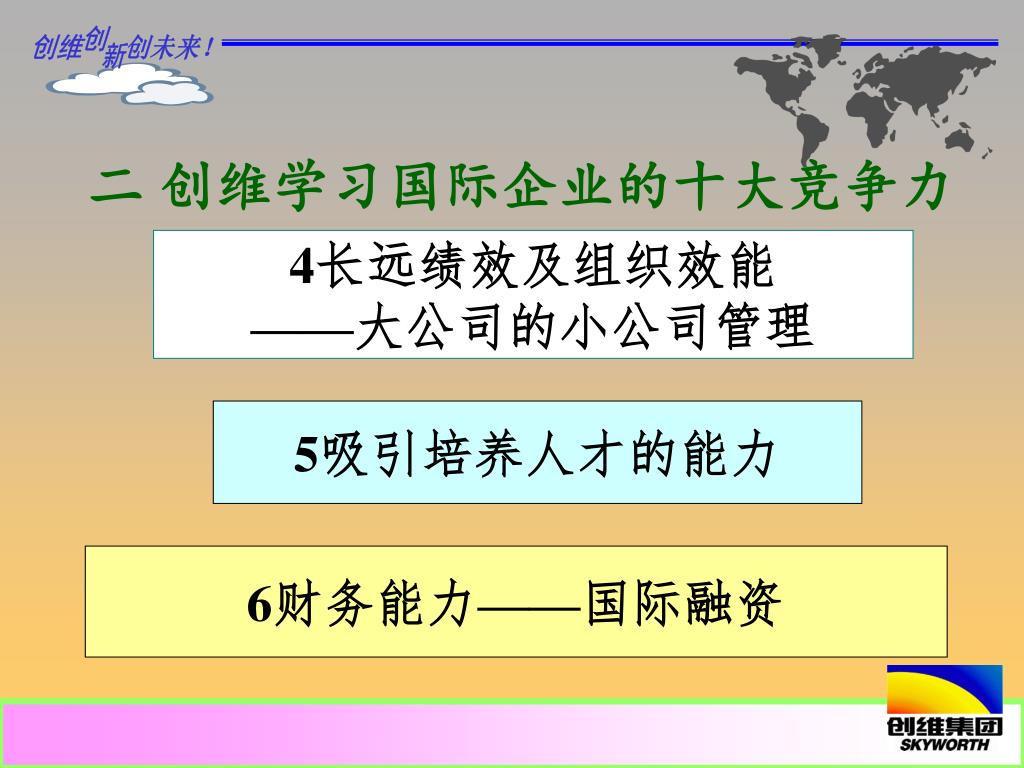 创维创新创未来！

二 创维学习国际企业的十大竞争力

4长远绩效及组织效能
——大公司的小公司管理

5吸引培养人才的能力

6财务能力——国际融资

创维集团
SKYWORTH